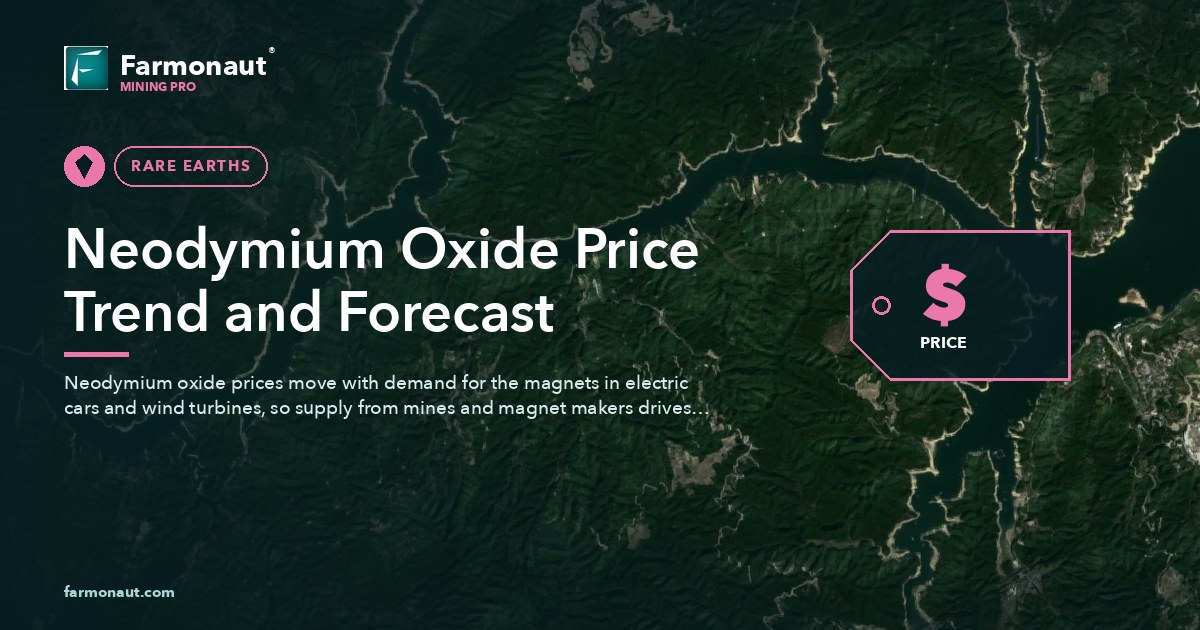 Farmonaut®
MINING PRO

RARE EARTHS

Neodymium Oxide Price Trend and Forecast

Neodymium oxide prices move with demand for the magnets in electric cars and wind turbines, so supply from mines and magnet makers drives...

$
PRICE

farmonaut.com